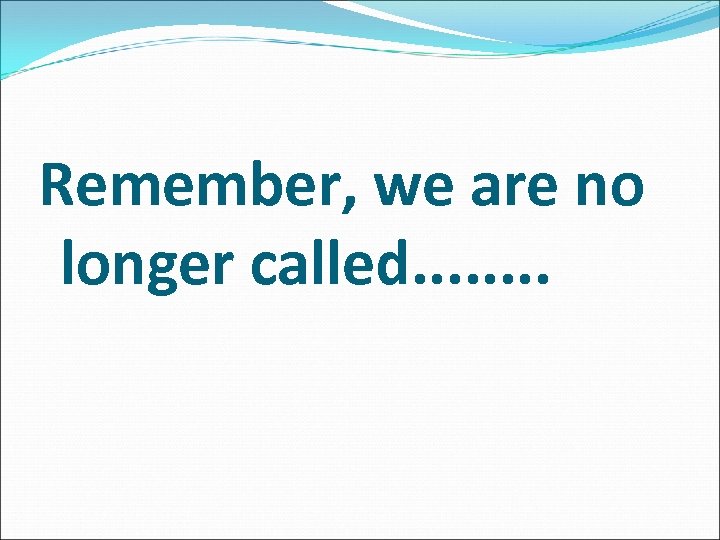 Remember, we are no longer called........